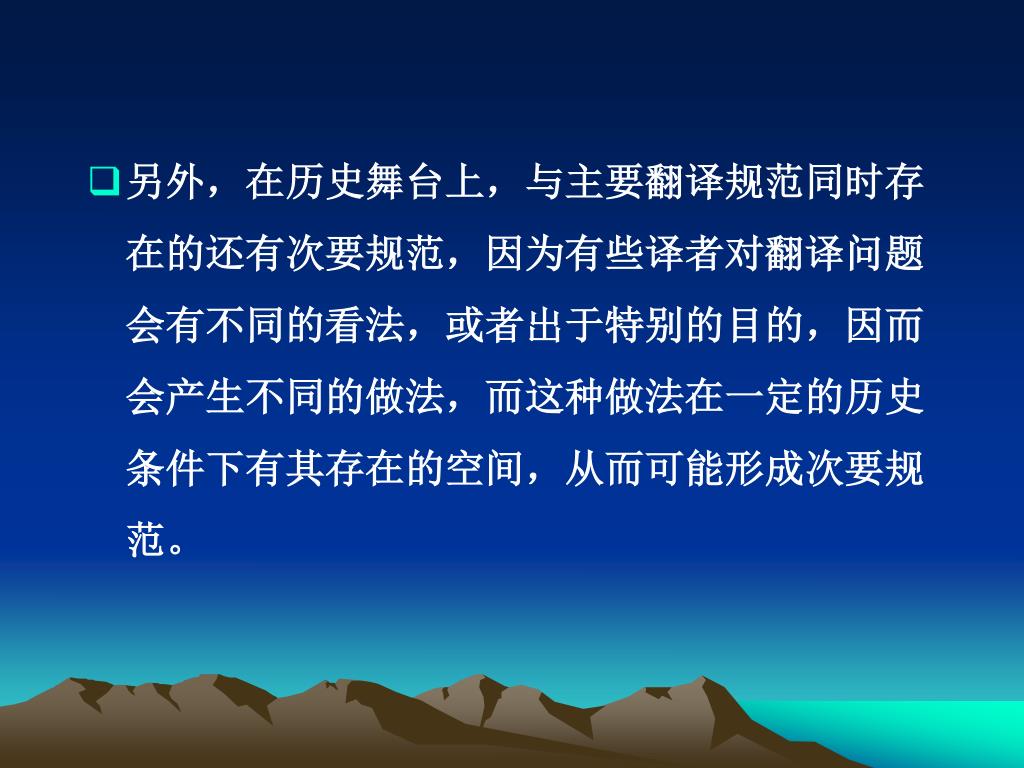 另外，在历史舞台上，与主要翻译规范同时存在的还有次要规范，因为有些译者对翻译问题会有不同的看法，或者出于特别的目的，因而会产生不同的做法，而这种做法在一定的历史条件下有其存在的空间，从而可能形成次要规范。